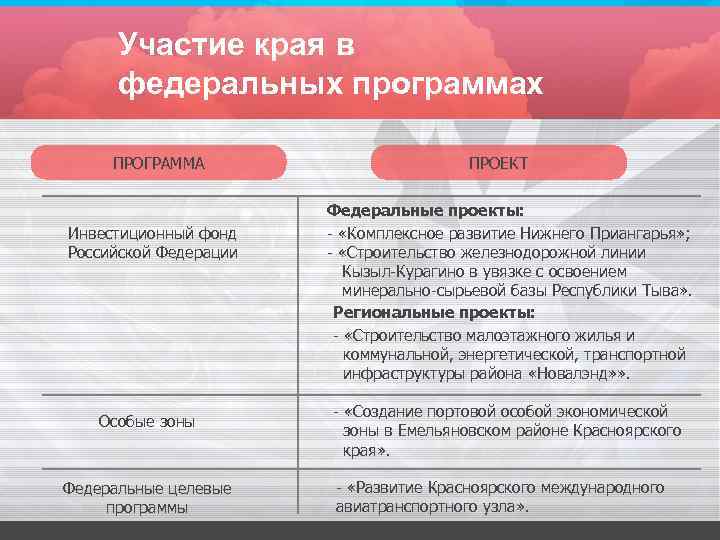 Участие края в федеральных программах

| ПРОГРАММА | ПРОЕКТ |
|---|---|
| Инвестиционный фонд Российской Федерации | **Федеральные проекты:** - «Комплексное развитие Нижнего Приангарья»; - «Строительство железнодорожной линии Кызыл-Курагино в увязке с освоением минерально-сырьевой базы Республики Тыва». **Региональные проекты:** - «Строительство малоэтажного жилья и коммунальной, энергетической, транспортной инфраструктуры района «Новалэнд»». |
| Особые зоны | - «Создание портовой особой экономической зоны в Емельяновском районе Красноярского края». |
| Федеральные целевые программы | - «Развитие Красноярского международного авиатранспортного узла». |